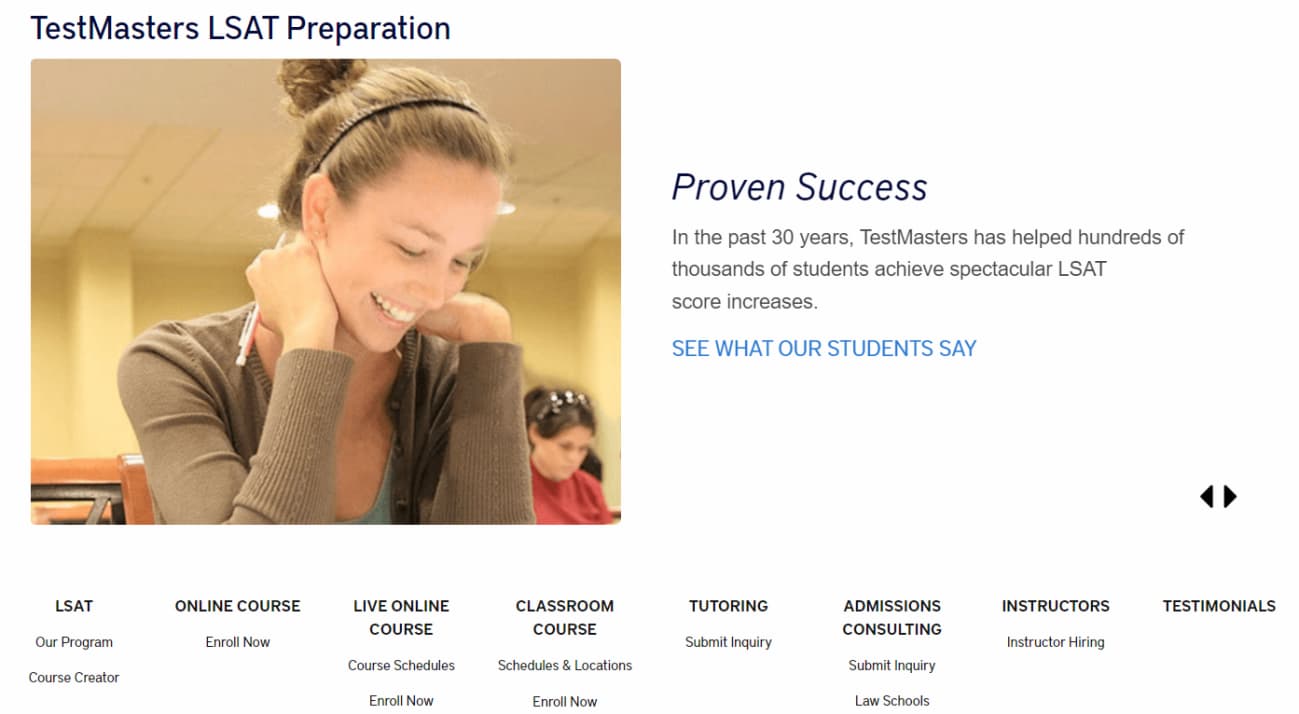 TestMasters LSAT Preparation

Proven Success

In the past 30 years, TestMasters has helped hundreds of thousands of students achieve spectacular LSAT score increases.

SEE WHAT OUR STUDENTS SAY

LSAT
Our Program
Course Creator

ONLINE COURSE
Enroll Now

LIVE ONLINE COURSE
Course Schedules
Enroll Now

CLASSROOM COURSE
Schedules & Locations
Enroll Now

TUTORING
Submit Inquiry

ADMISSIONS CONSULTING
Submit Inquiry
Law Schools

INSTRUCTORS
Instructor Hiring

TESTIMONIALS